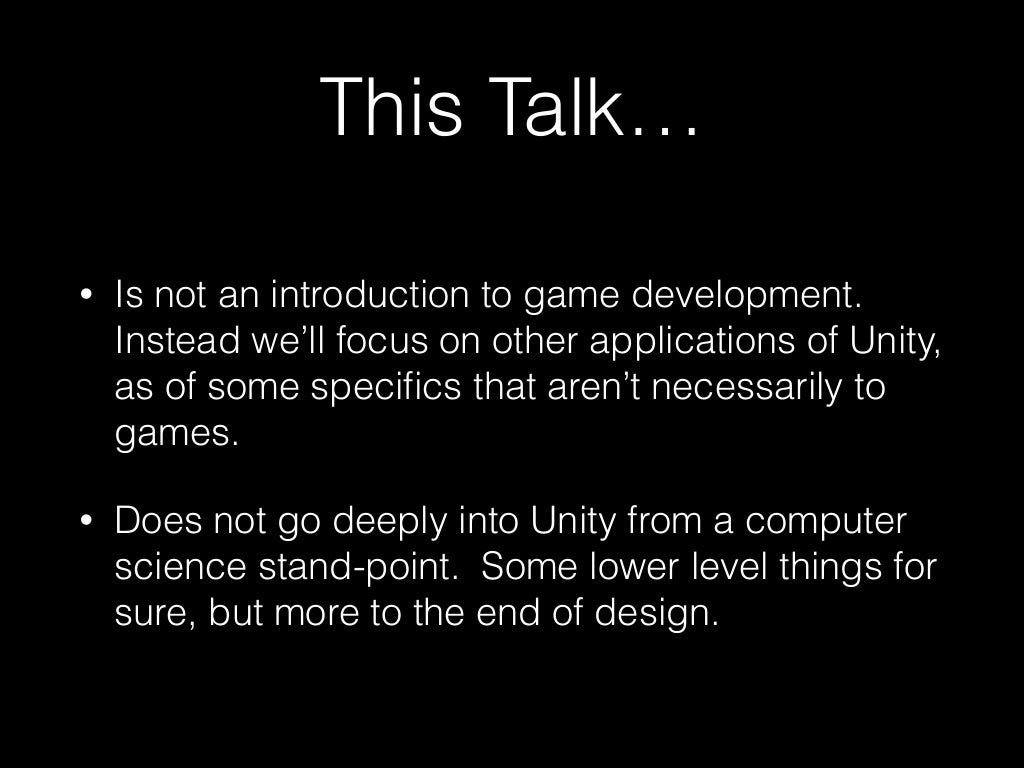 This Talk…

• Is not an introduction to game development. Instead we'll focus on other applications of Unity, as of some specifics that aren't necessarily to games.

• Does not go deeply into Unity from a computer science stand-point.  Some lower level things for sure, but more to the end of design.